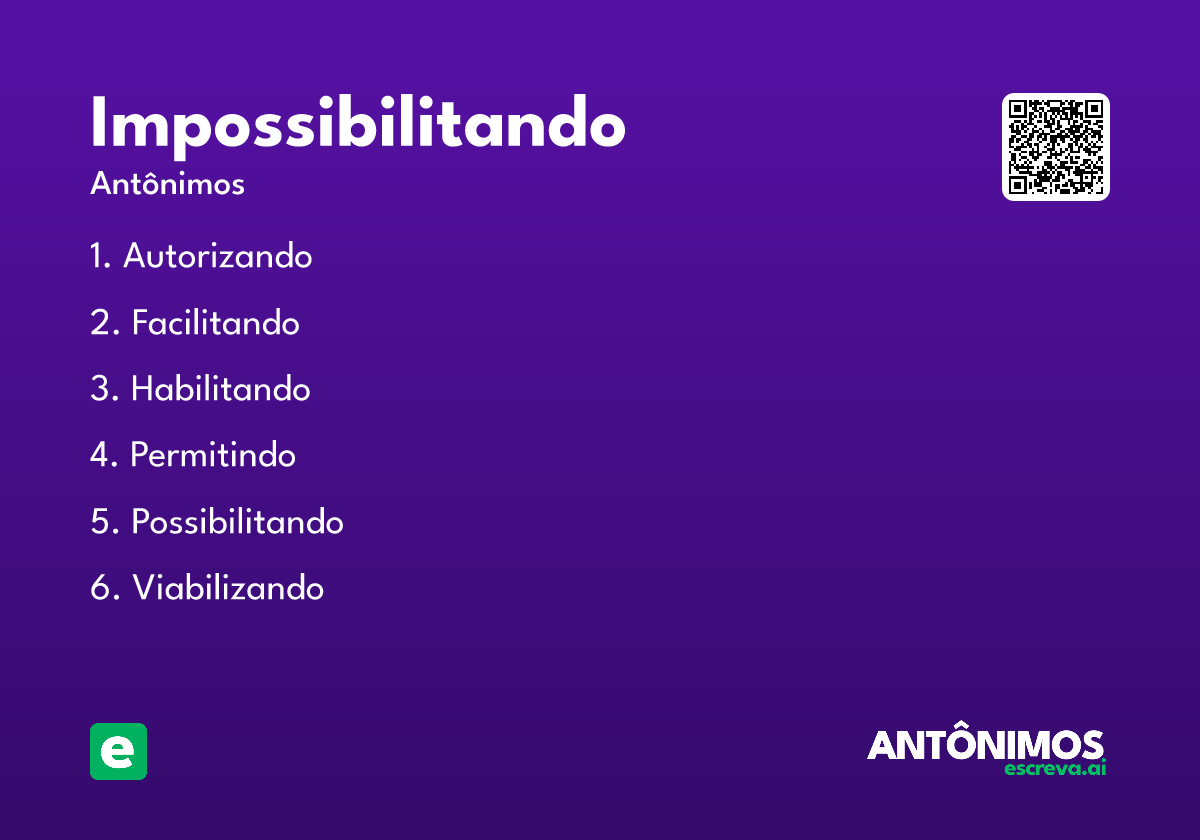 Impossibilitando

Antônimos

1. Autorizando
2. Facilitando
3. Habilitando
4. Permitindo
5. Possibilitando
6. Viabilizando

e

ANTÔNIMOS
escreva.ai